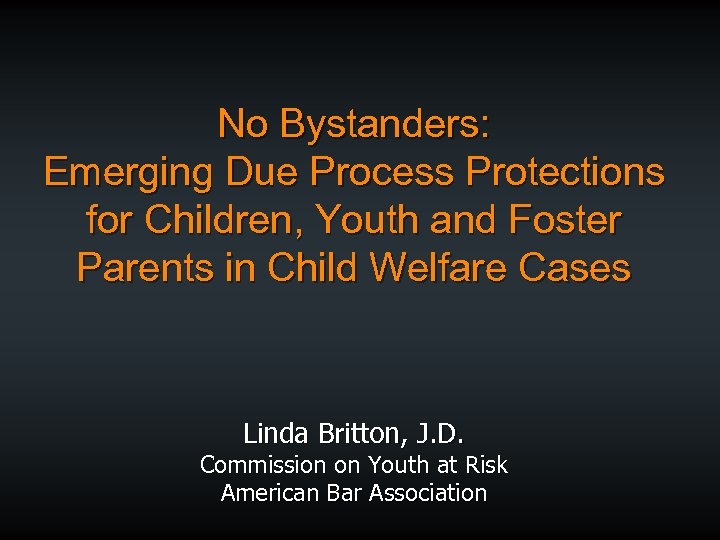 No Bystanders:
Emerging Due Process Protections for Children, Youth and Foster Parents in Child Welfare Cases

Linda Britton, J.D.
Commission on Youth at Risk
American Bar Association